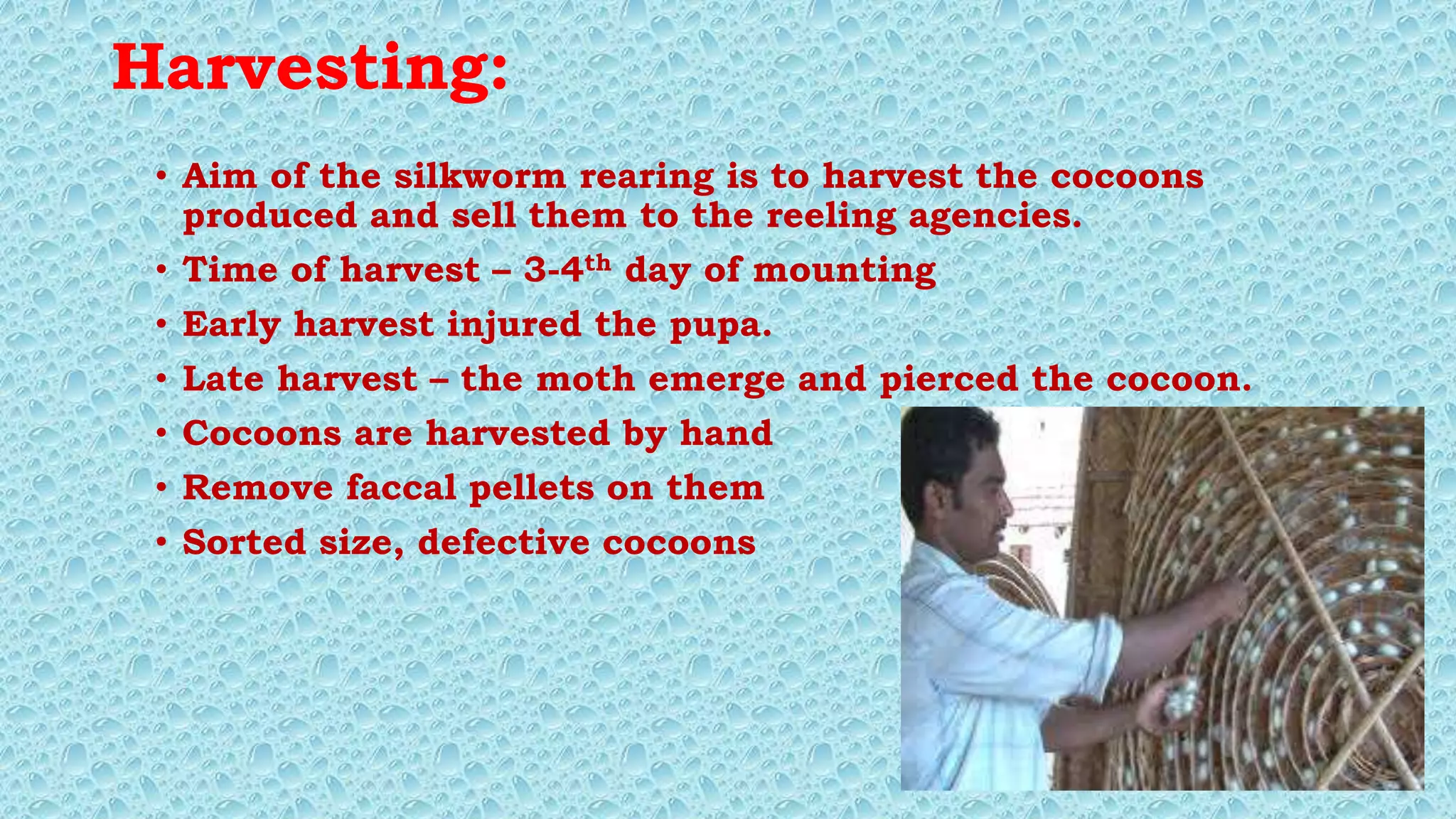 Harvesting:

• Aim of the silkworm rearing is to harvest the cocoons produced and sell them to the reeling agencies.
• Time of harvest – 3-4$^{th}$ day of mounting
• Early harvest injured the pupa.
• Late harvest – the moth emerge and pierced the cocoon.
• Cocoons are harvested by hand
• Remove faccal pellets on them
• Sorted size, defective cocoons